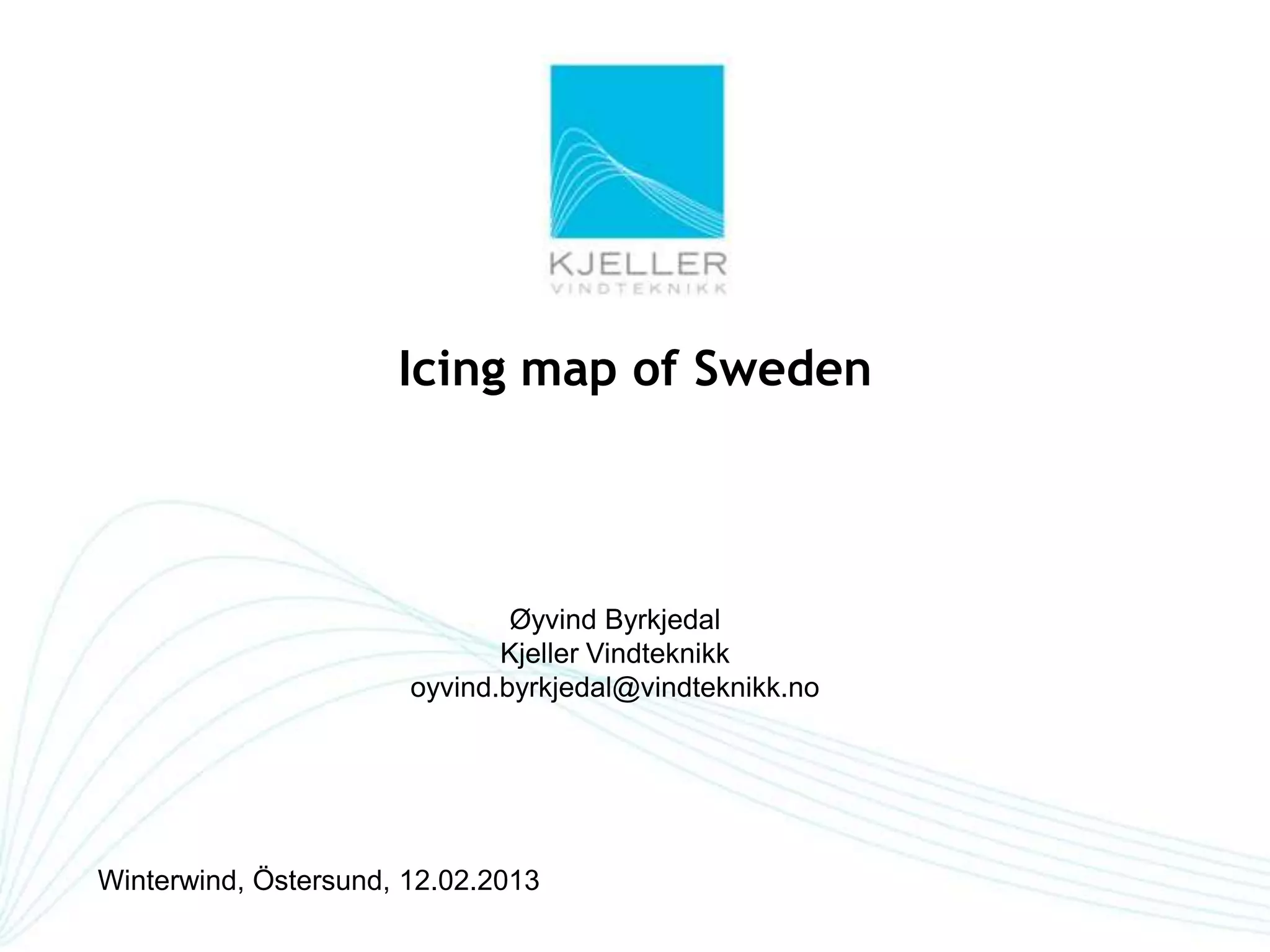 KJELLER
VINDTEKNIKK

Icing map of Sweden

Øyvind Byrkjedal
Kjeller Vindteknikk
oyvind.byrkjedal@vindteknikk.no

Winterwind, Östersund, 12.02.2013